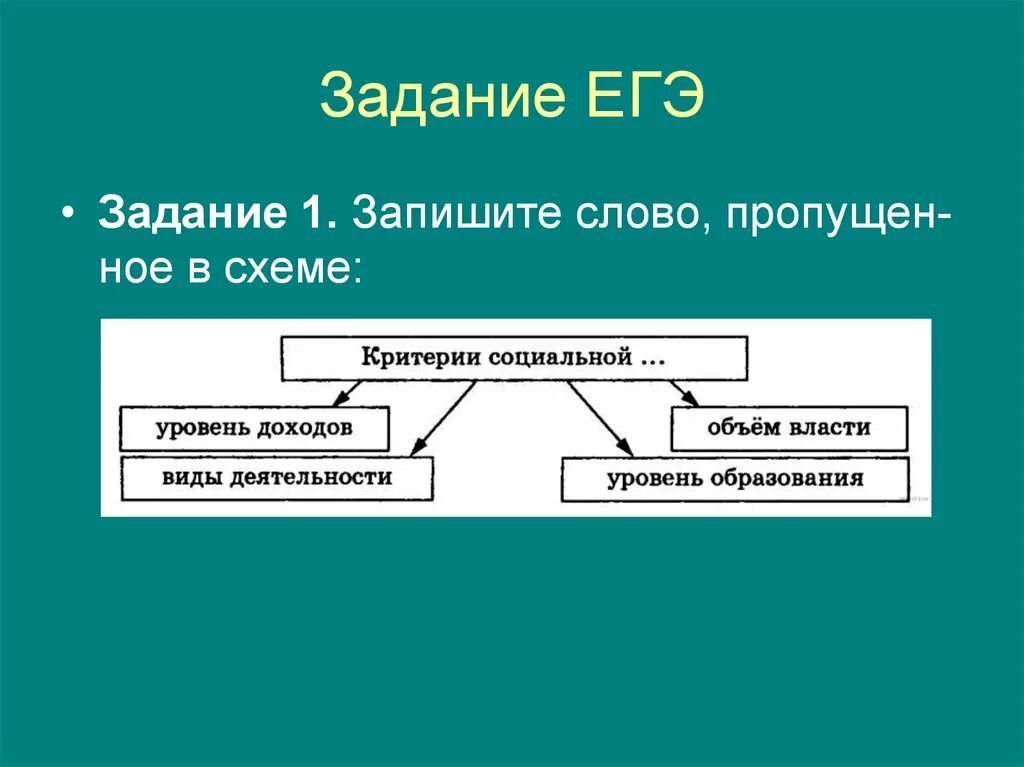 Задание ЕГЭ

• **Задание 1.** Запишите слово, пропущенное в схеме:

Критерии социальной ...

уровень доходов

виды деятельности

объём власти

уровень образования